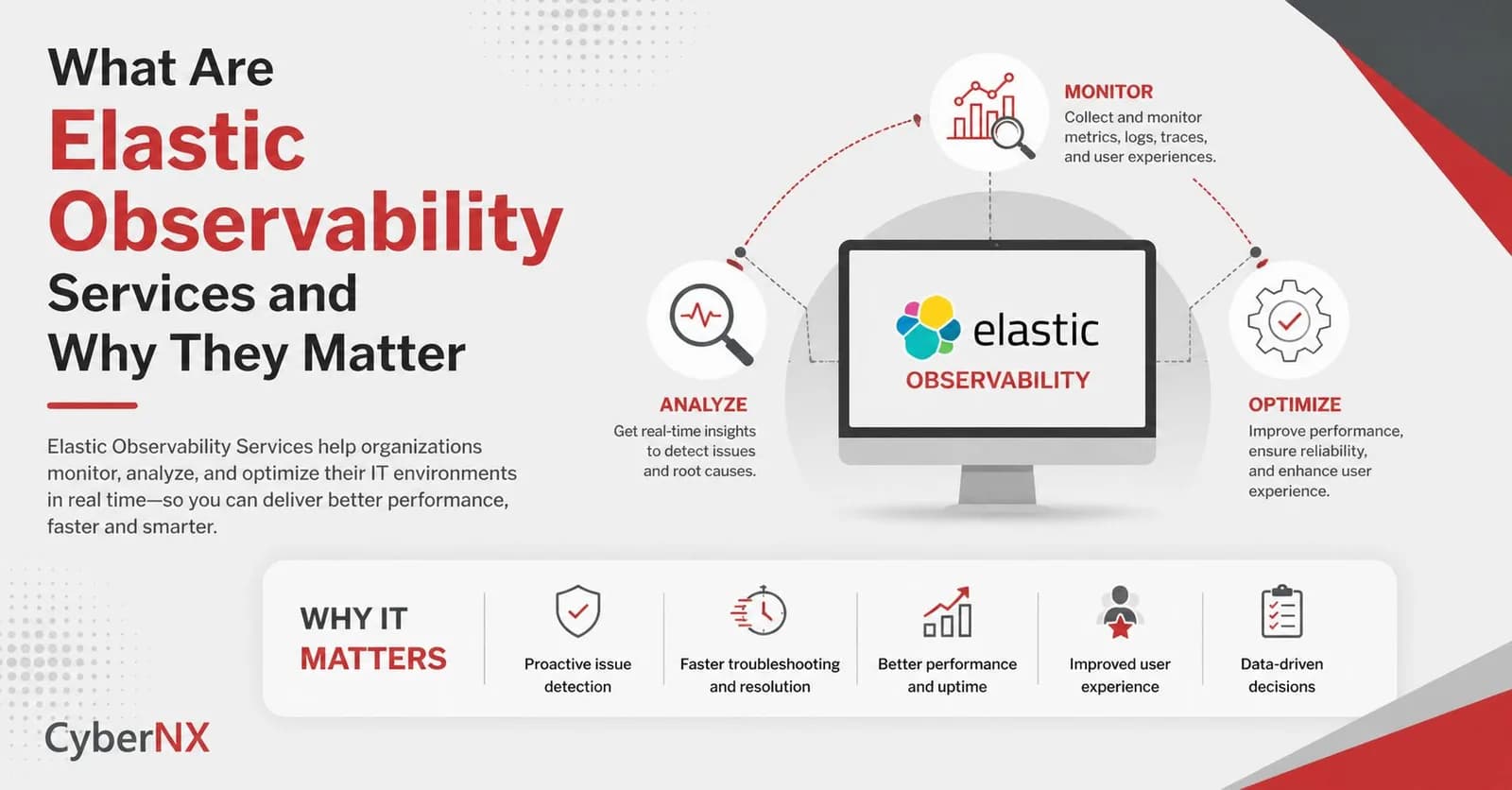 What Are Elastic Observability Services and Why They Matter

Elastic Observability Services help organizations monitor, analyze, and optimize their IT environments in real time—so you can deliver better performance, faster and smarter.

MONITOR
Collect and monitor metrics, logs, traces, and user experiences.

elastic
OBSERVABILITY

ANALYZE
Get real-time insights to detect issues and root causes.

OPTIMIZE
Improve performance, ensure reliability, and enhance user experience.

WHY IT MATTERS

Proactive issue detection

Faster troubleshooting and resolution

Better performance and uptime

Improved user experience

Data-driven decisions

CyberNX